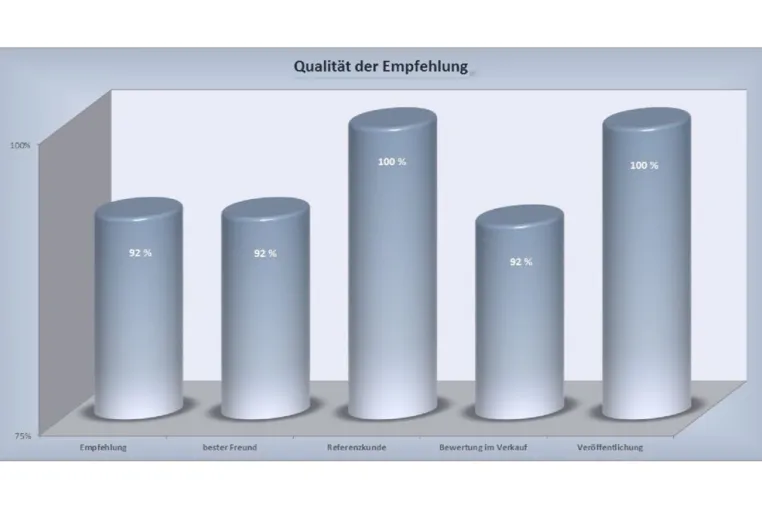 Qualität der Empfehlung

100%

75%

92 %

92 %

100 %

92 %

100 %

Empfehlung

bester Freund

Referenzkunde

Bewertung im Verkauf

Veröffentlichung